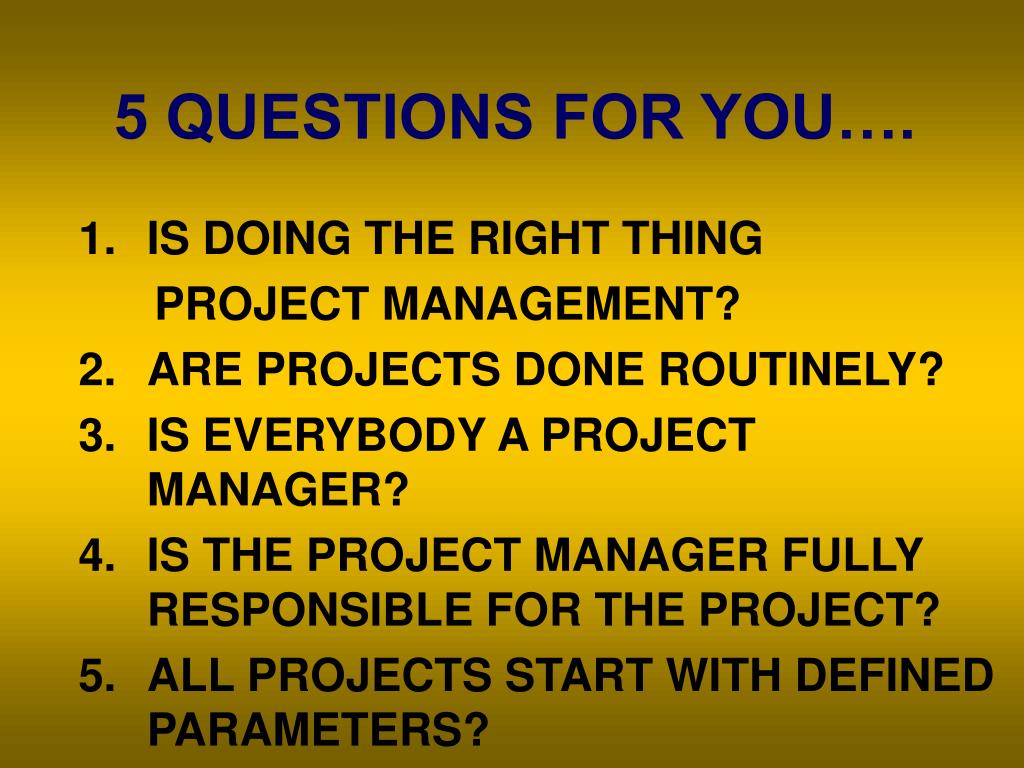 5 QUESTIONS FOR YOU….

1. IS DOING THE RIGHT THING PROJECT MANAGEMENT?
2. ARE PROJECTS DONE ROUTINELY?
3. IS EVERYBODY A PROJECT MANAGER?
4. IS THE PROJECT MANAGER FULLY RESPONSIBLE FOR THE PROJECT?
5. ALL PROJECTS START WITH DEFINED PARAMETERS?